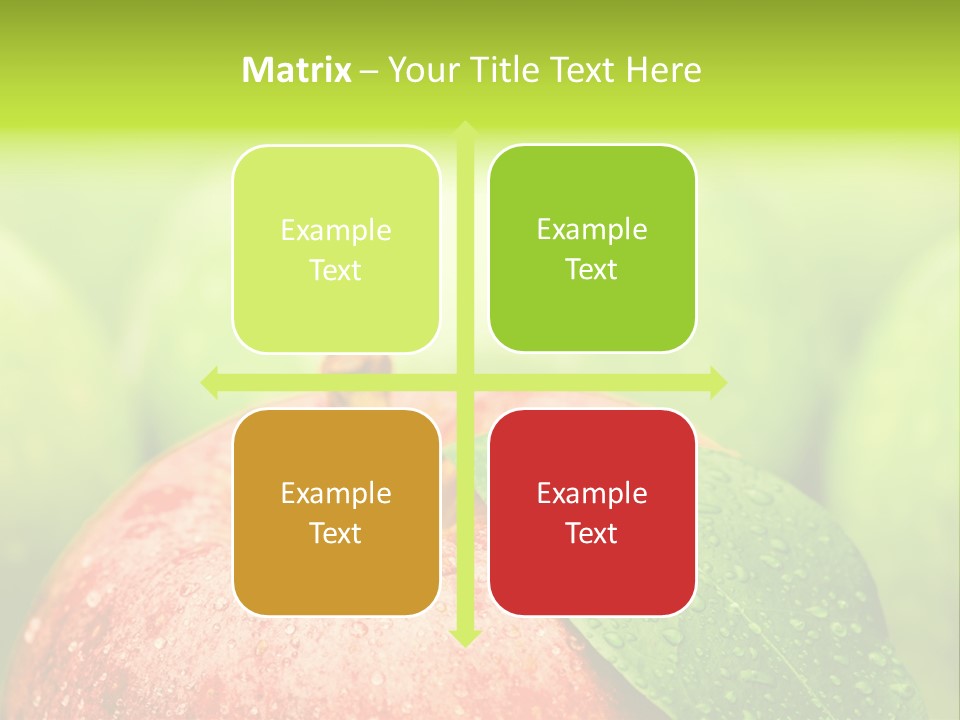 Matrix – Your Title Text Here

Example Text

Example Text

Example Text

Example Text